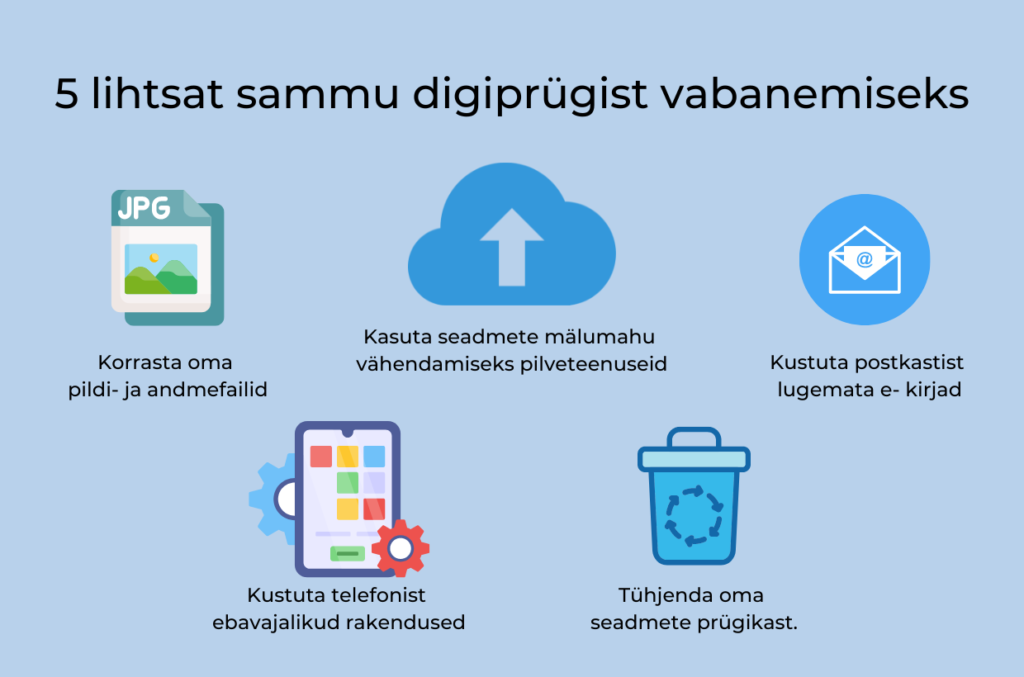 5 lihtsat sammu digiprügist vabanemiseks

JPG

Korrasta oma pildi- ja andmefailid

Kasuta seadmete mälumahu vähendamiseks pilveteenuseid

@

Kustuta postkastist lugemata e- kirjad

Kustuta telefonist ebavajalikud rakendused

Tühjenda oma seadmete prügikast.